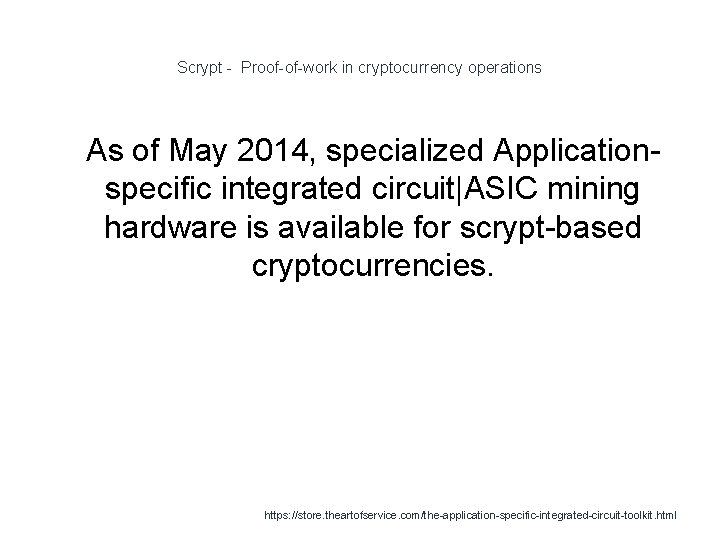 Scrypt - Proof-of-work in cryptocurrency operations

As of May 2014, specialized Application-specific integrated circuit|ASIC mining hardware is available for scrypt-based cryptocurrencies.

https://store.theartofservice.com/the-application-specific-integrated-circuit-toolkit.html